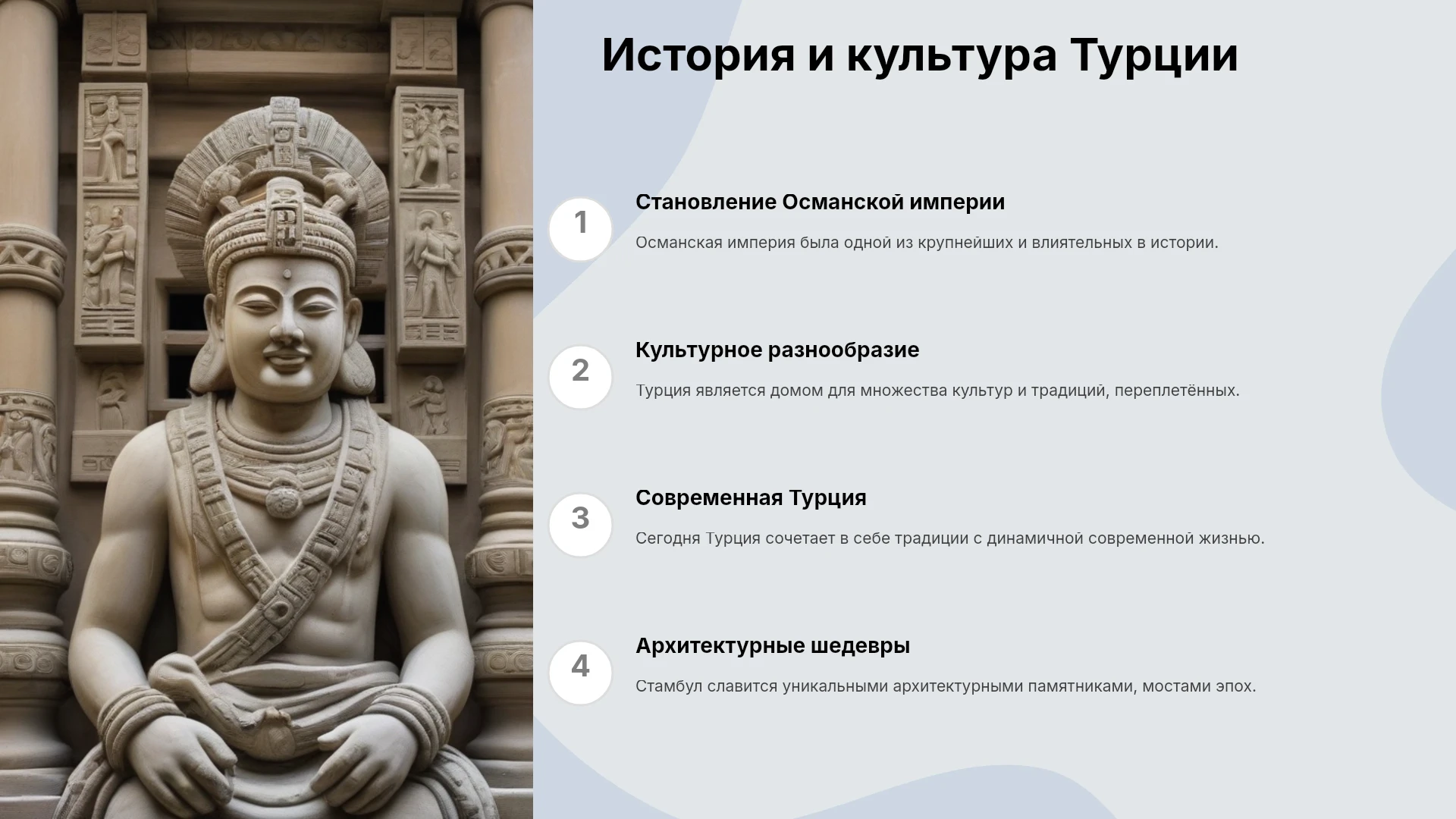 История и культура Турции

1

Становление Османской империи

Османская империя была одной из крупнейших и влиятельных в истории.

2

Культурное разнообразие

Турция является домом для множества культур и традиций, переплетённых.

3

Современная Турция

Сегодня Турция сочетает в себе традиции с динамичной современной жизнью.

4

Архитектурные шедевры

Стамбул славится уникальными архитектурными памятниками, мостами эпох.